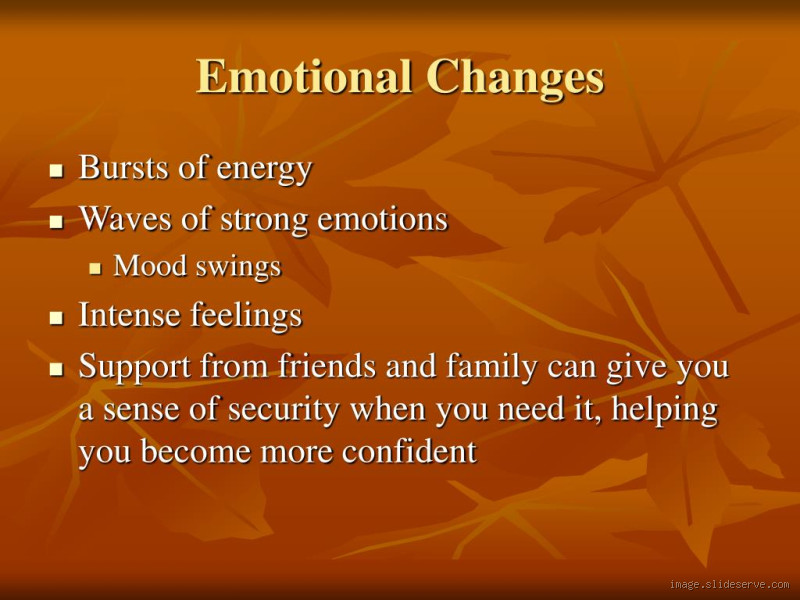 Emotional Changes

- Bursts of energy
- Waves of strong emotions
  - Mood swings
- Intense feelings
- Support from friends and family can give you a sense of security when you need it, helping you become more confident

image.slideserve.com